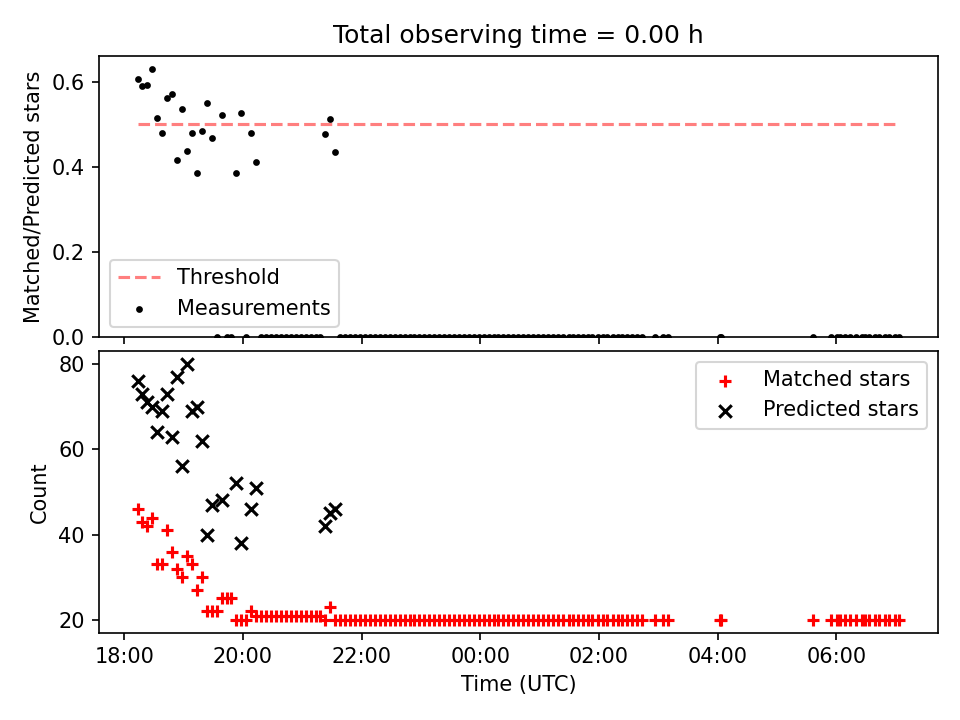 Total observing time = 0.00 h

Matched/Predicted stars

0.6
0.4
0.2
0.0

Threshold
Measurements

Count

80
60
40
20

Matched stars
Predicted stars

18:00
20:00
22:00
00:00
02:00
04:00
06:00

Time (UTC)